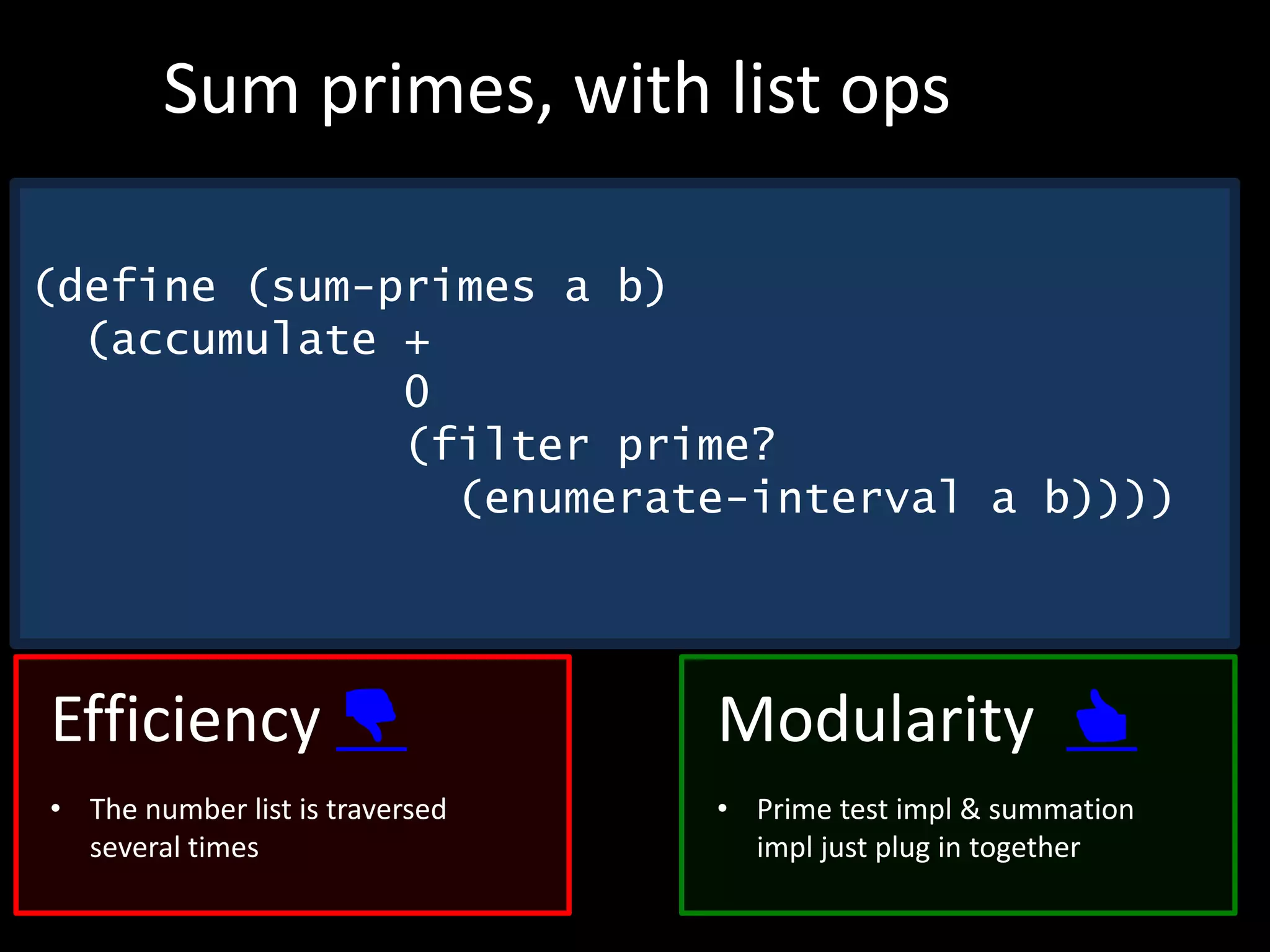 Sum primes, with list ops

(define (sum-primes a b)
  (accumulate +
              0
              (filter prime?
                (enumerate-interval a b))))

Efficiency

• The number list is traversed several times

Modularity

• Prime test impl & summation impl just plug in together